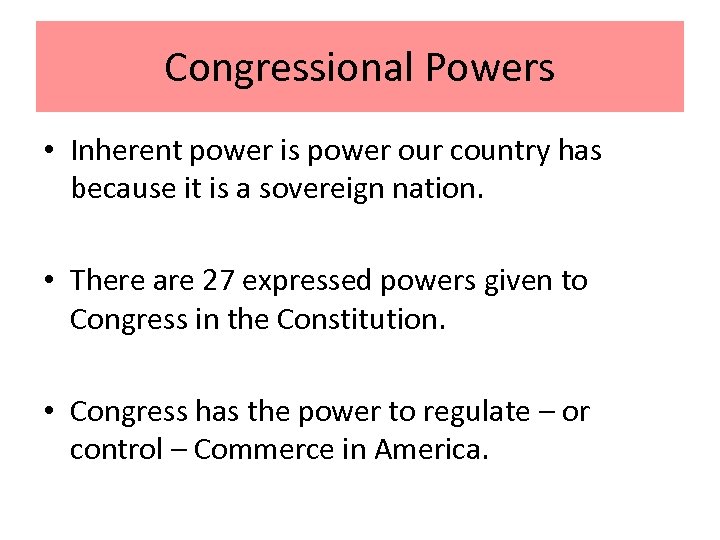 Congressional Powers

• Inherent power is power our country has because it is a sovereign nation.

• There are 27 expressed powers given to Congress in the Constitution.

• Congress has the power to regulate – or control – Commerce in America.